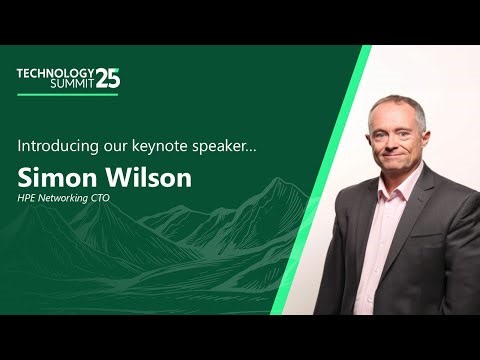 TECHNOLOGY SUMMIT 25

Introducing our keynote speaker...

Simon Wilson

HPE Networking CTO